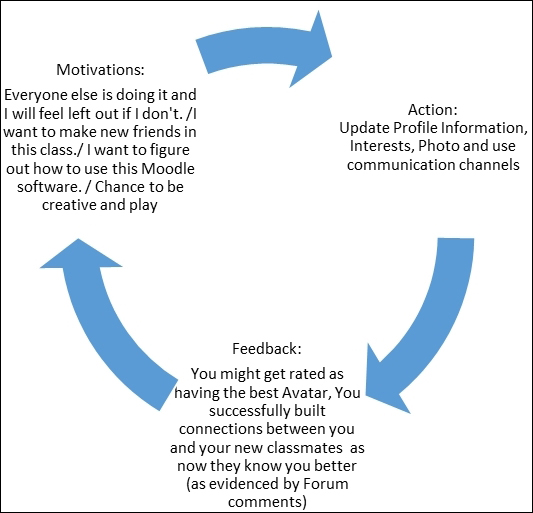 Motivations:

Everyone else is doing it and I will feel left out if I don't. /I want to make new friends in this class./ I want to figure out how to use this Moodle software. / Chance to be creative and play

Action:
Update Profile Information, Interests, Photo and use communication channels

Feedback:

You might get rated as having the best Avatar, You successfully built connections between you and your new classmates as now they know you better (as evidenced by Forum comments)